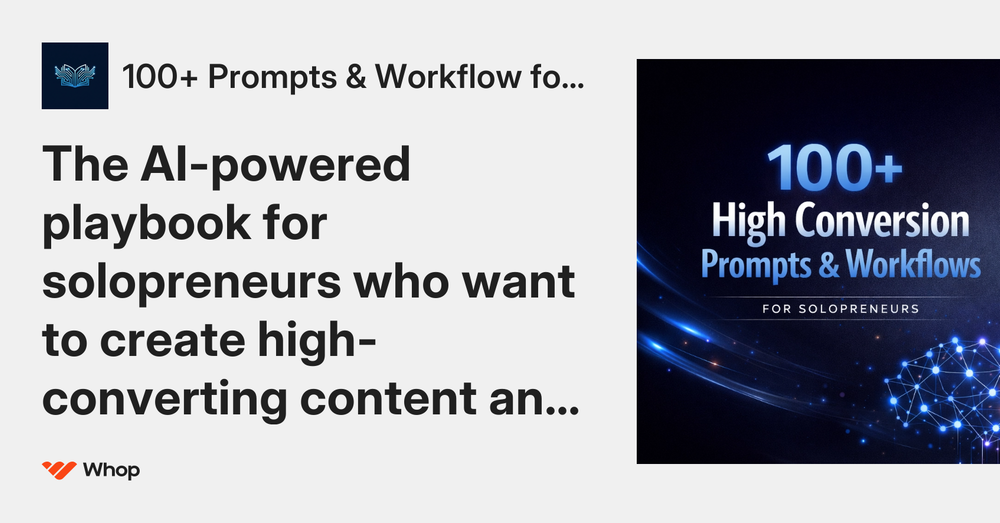 100+ Prompts & Workflow fo...

The AI-powered playbook for solopreneurs who want to create high-converting content an...

Whop

100+
High Conversion
Prompts & Workflows
FOR SOLOPRENEURS